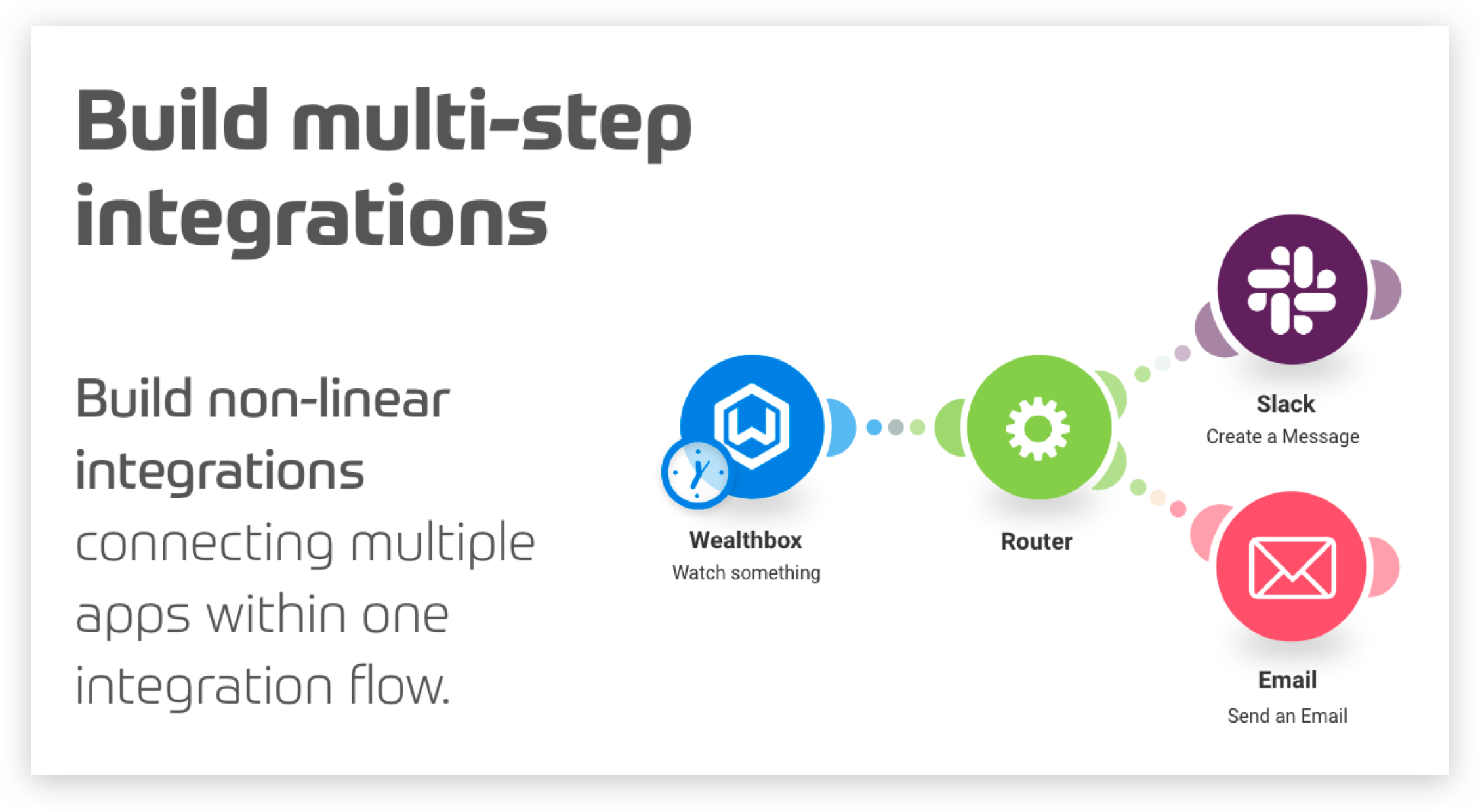 Build multi-step integrations

Build non-linear integrations connecting multiple apps within one integration flow.

Wealthbox
Watch something

Router

Slack
Create a Message

Email
Send an Email